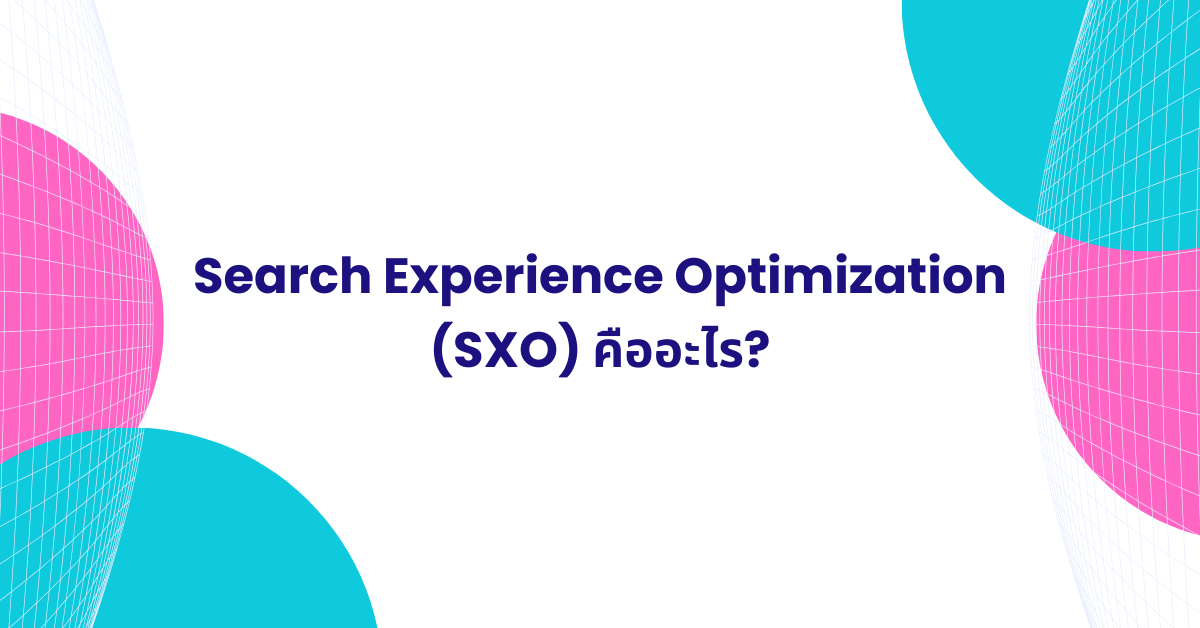 Search Experience Optimization (SXO) คืออะไร?